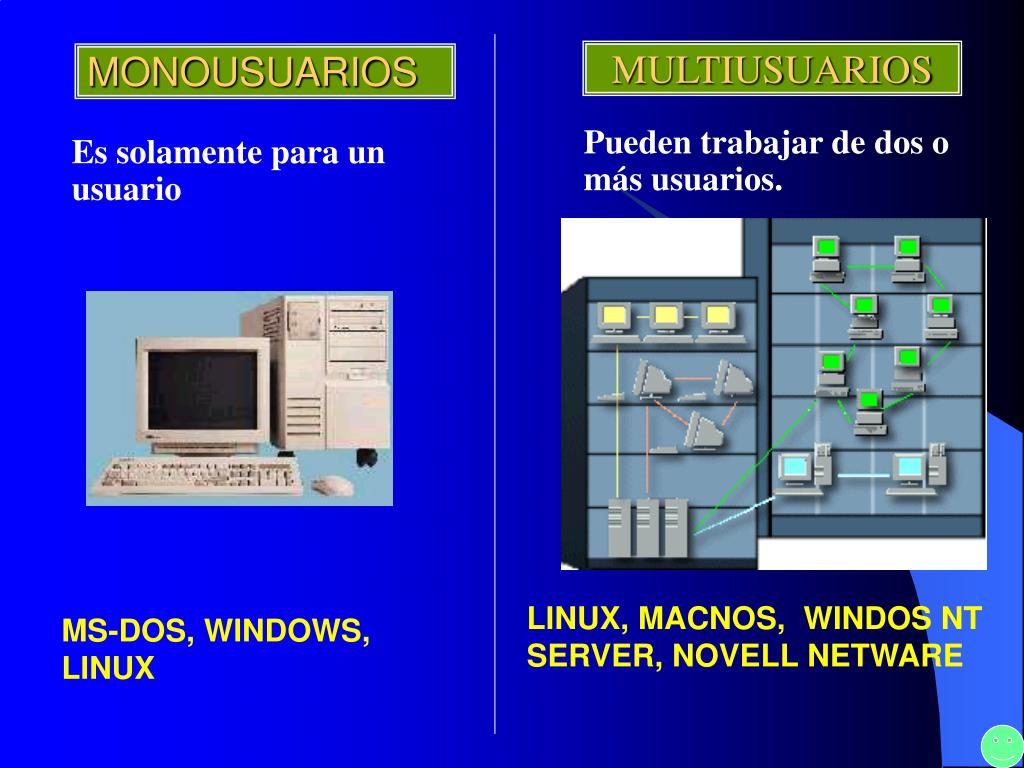 MONOUSUARIOS

Es solamente para un usuario

MS-DOS, WINDOWS, LINUX

MULTIUSUARIOS

Pueden trabajar de dos o más usuarios.

LINUX, MACNOS, WINDOS NT SERVER, NOVELL NETWARE